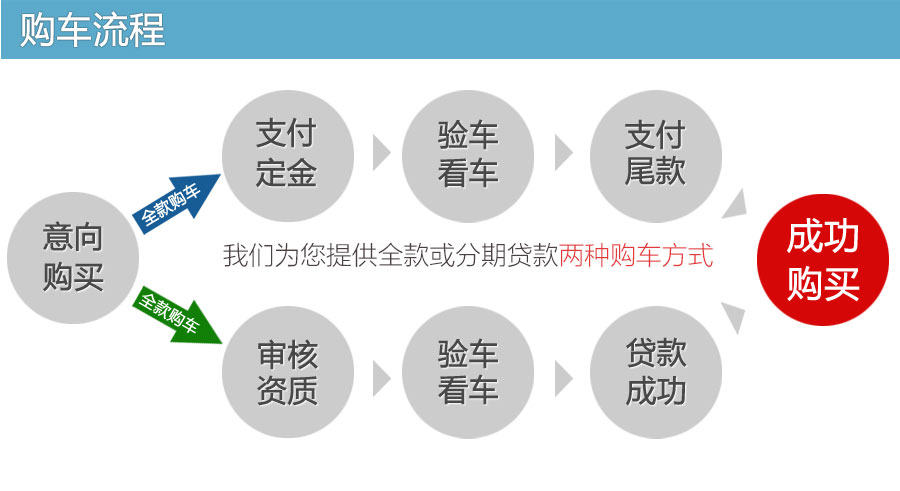 购车流程

意向购买

全款购车

支付定金

验车看车

支付尾款

我们为您提供全款或分期贷款两种购车方式

全款购车

审核资质

验车看车

贷款成功

成功购买